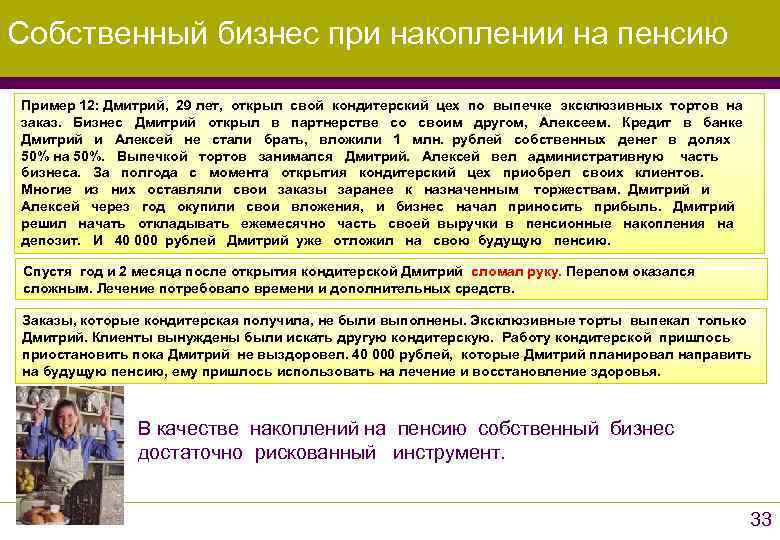 Собственный бизнес при накоплении на пенсию

Пример 12: Дмитрий, 29 лет, открыл свой кондитерский цех по выпечке эксклюзивных тортов на заказ. Бизнес Дмитрий открыл в партнерстве со своим другом, Алексеем. Кредит в банке Дмитрий и Алексей не стали брать, вложили 1 млн. рублей собственных денег в долях 50% на 50%. Выпечкой тортов занимался Дмитрий. Алексей вел административную часть бизнеса. За полгода с момента открытия кондитерский цех приобрел своих клиентов. Многие из них оставляли свои заказы заранее к назначенным торжествам. Дмитрий и Алексей через год окупили свои вложения, и бизнес начал приносить прибыль. Дмитрий решил начать откладывать ежемесячно часть своей выручки в пенсионные накопления на депозит. И 40 000 рублей Дмитрий уже отложил на свою будущую пенсию.

Спустя год и 2 месяца после открытия кондитерской Дмитрий сломал руку. Перелом оказался сложным. Лечение потребовало времени и дополнительных средств.

Заказы, которые кондитерская получила, не были выполнены. Эксклюзивные торты выпекал только Дмитрий. Клиенты вынуждены были искать другую кондитерскую. Работу кондитерской пришлось приостановить пока Дмитрий не выздоровел. 40 000 рублей, которые Дмитрий планировал направить на будущую пенсию, ему пришлось использовать на лечение и восстановление здоровья.

В качестве накоплений на пенсию собственный бизнес достаточно рискованный инструмент.

33